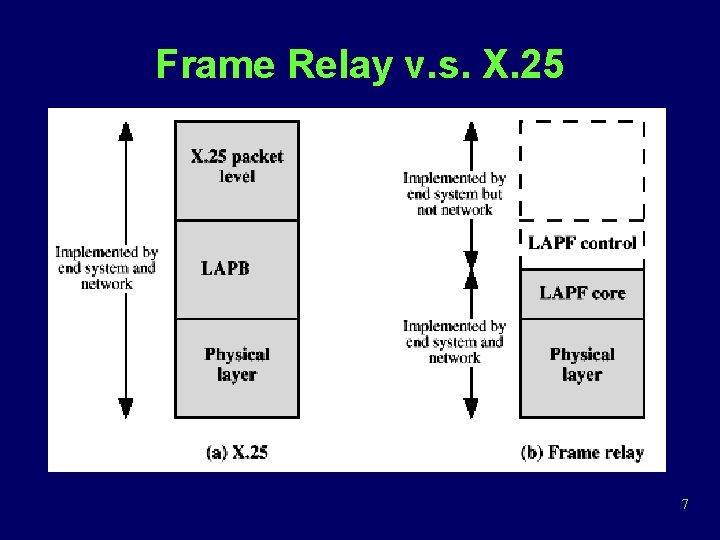 Frame Relay v.s. X.25

Implemented by end system and network

X.25 packet level

LAPB

Physical layer

(a) X.25

Implemented by end system but not network

Implemented by end system and network

LAPF control

LAPF core

Physical layer

(b) Frame relay

7